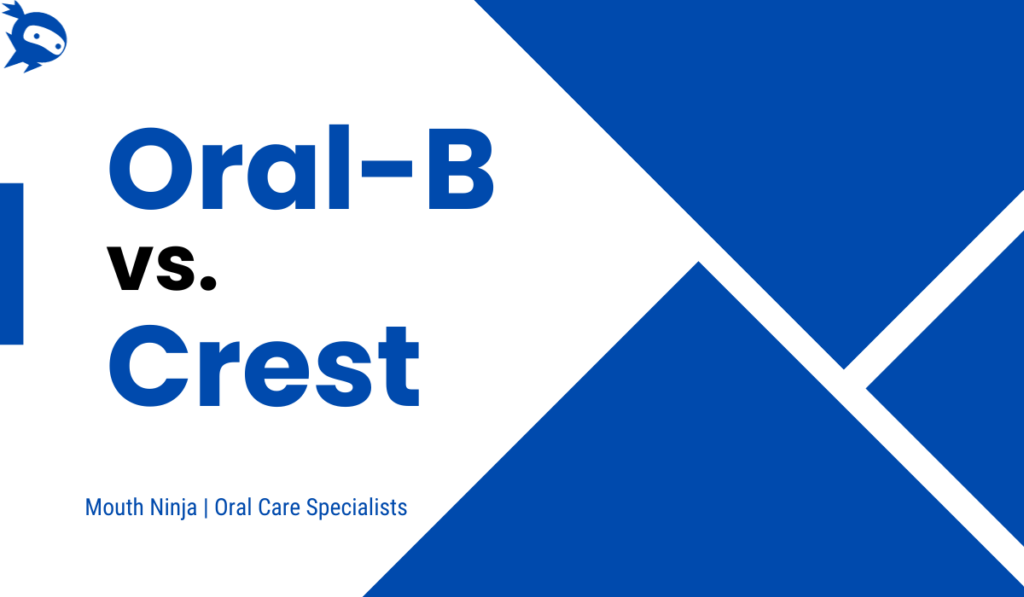 Oral-B
vs.
Crest

Mouth Ninja | Oral Care Specialists